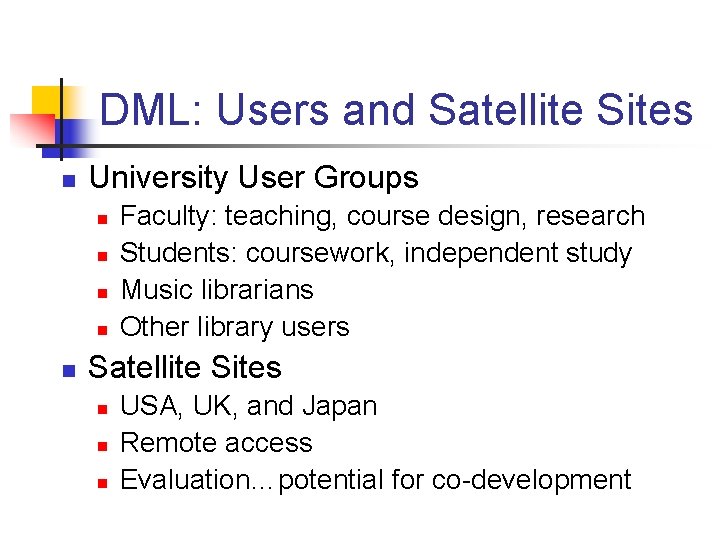 DML: Users and Satellite Sites

- University User Groups
  - Faculty: teaching, course design, research
  - Students: coursework, independent study
  - Music librarians
  - Other library users
- Satellite Sites
  - USA, UK, and Japan
  - Remote access
  - Evaluation…potential for co-development